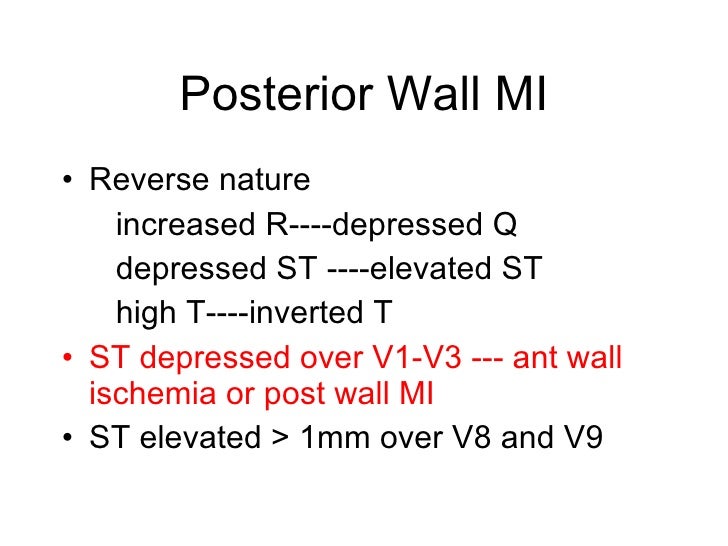 Posterior Wall MI

• Reverse nature
increased R----depressed Q
depressed ST ----elevated ST
high T----inverted T
• ST depressed over V1-V3 --- ant wall ischemia or post wall MI
• ST elevated > 1mm over V8 and V9